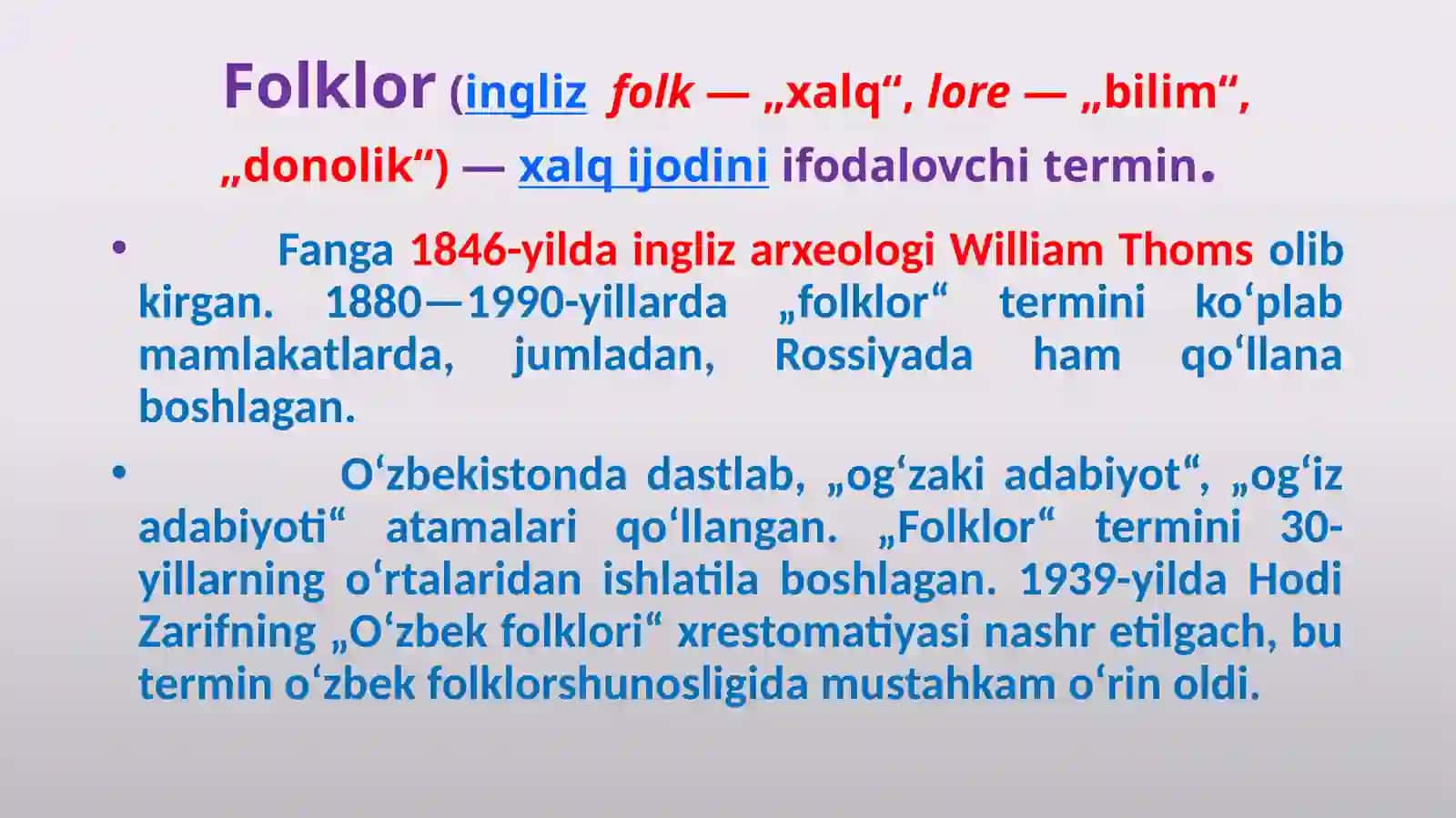 Folklor (ingliz folk — „xalq“, lore — „bilim“, „donolik“) — xalq ijodini ifodalovchi termin.

• Fanga 1846-yilda ingliz arxeologi William Thoms olib kirgan. 1880—1990-yillarda „folklor“ termini koʻplab mamlakatlarda, jumladan, Rossiyada ham qoʻllana boshlagan.

• Oʻzbekistonda dastlab, „ogʻzaki adabiyot“, „ogʻiz adabiyoti“ atamalari qoʻllangan. „Folklor“ termini 30-yillarning oʻrtalaridan ishlatila boshlagan. 1939-yilda Hodi Zarifning „Oʻzbek folklori“ xrestomatiyasi nashr etilgach, bu termin oʻzbek folklorshunosligida mustahkam oʻrin oldi.